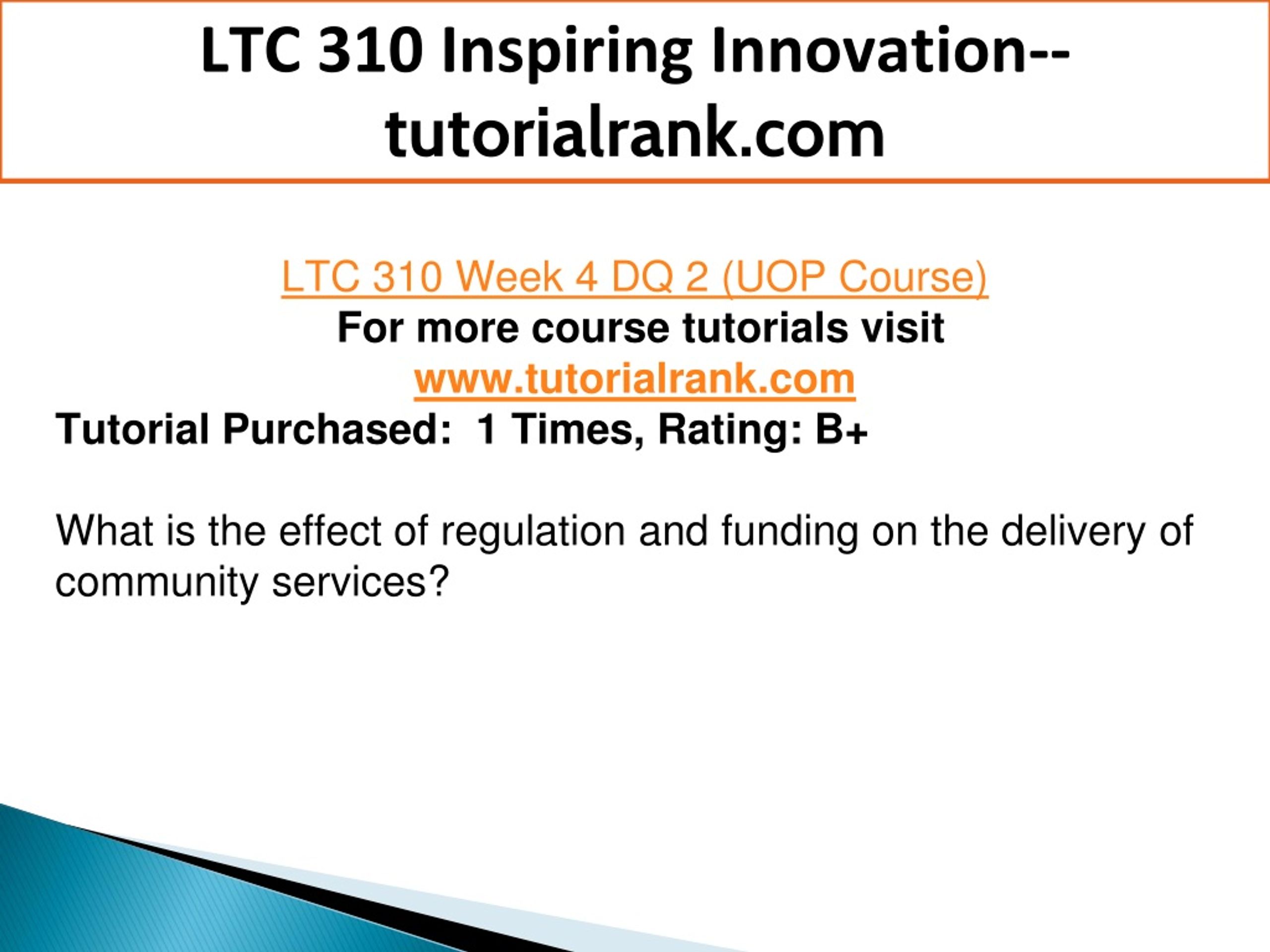 LTC 310 Inspiring Innovation--tutorialrank.com

LTC 310 Week 4 DQ 2 (UOP Course)
For more course tutorials visit
www.tutorialrank.com
Tutorial Purchased: 1 Times, Rating: B+

What is the effect of regulation and funding on the delivery of community services?